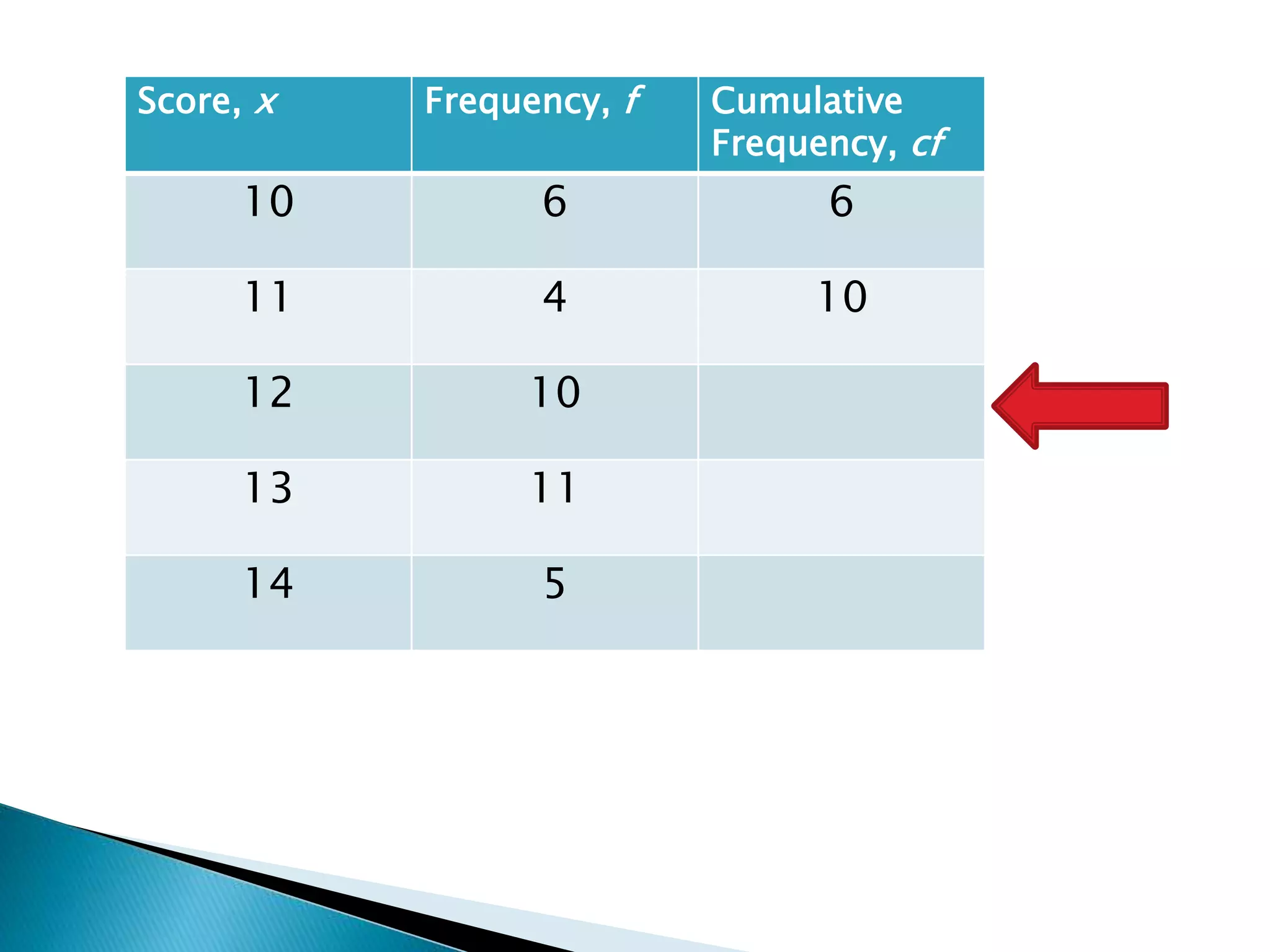 | Score, $x$ | Frequency, $f$ | Cumulative Frequency, $cf$ |
|---|---|---|
| 10 | 6 | 6 |
| 11 | 4 | 10 |
| 12 | 10 | |
| 13 | 11 | |
| 14 | 5 | |